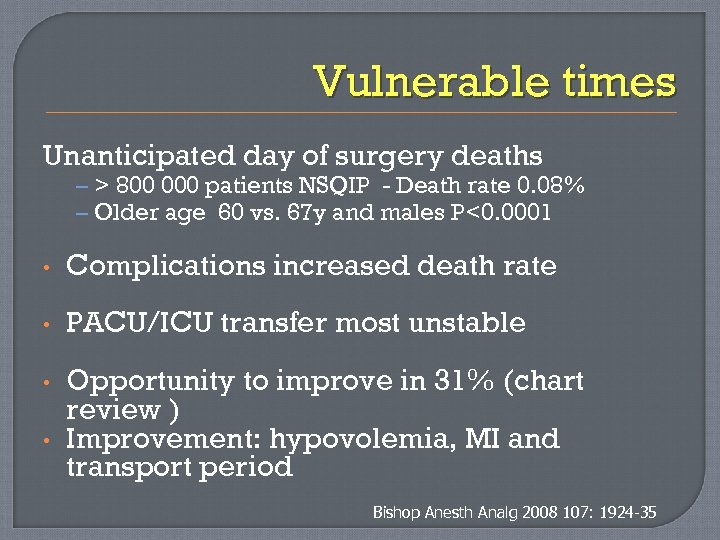 Vulnerable times

Unanticipated day of surgery deaths

– > 800 000 patients NSQIP - Death rate 0.08%
– Older age 60 vs. 67y and males P<0.0001

• Complications increased death rate

• PACU/ICU transfer most unstable

• Opportunity to improve in 31% (chart review )
• Improvement: hypovolemia, MI and transport period

Bishop Anesth Analg 2008 107: 1924-35